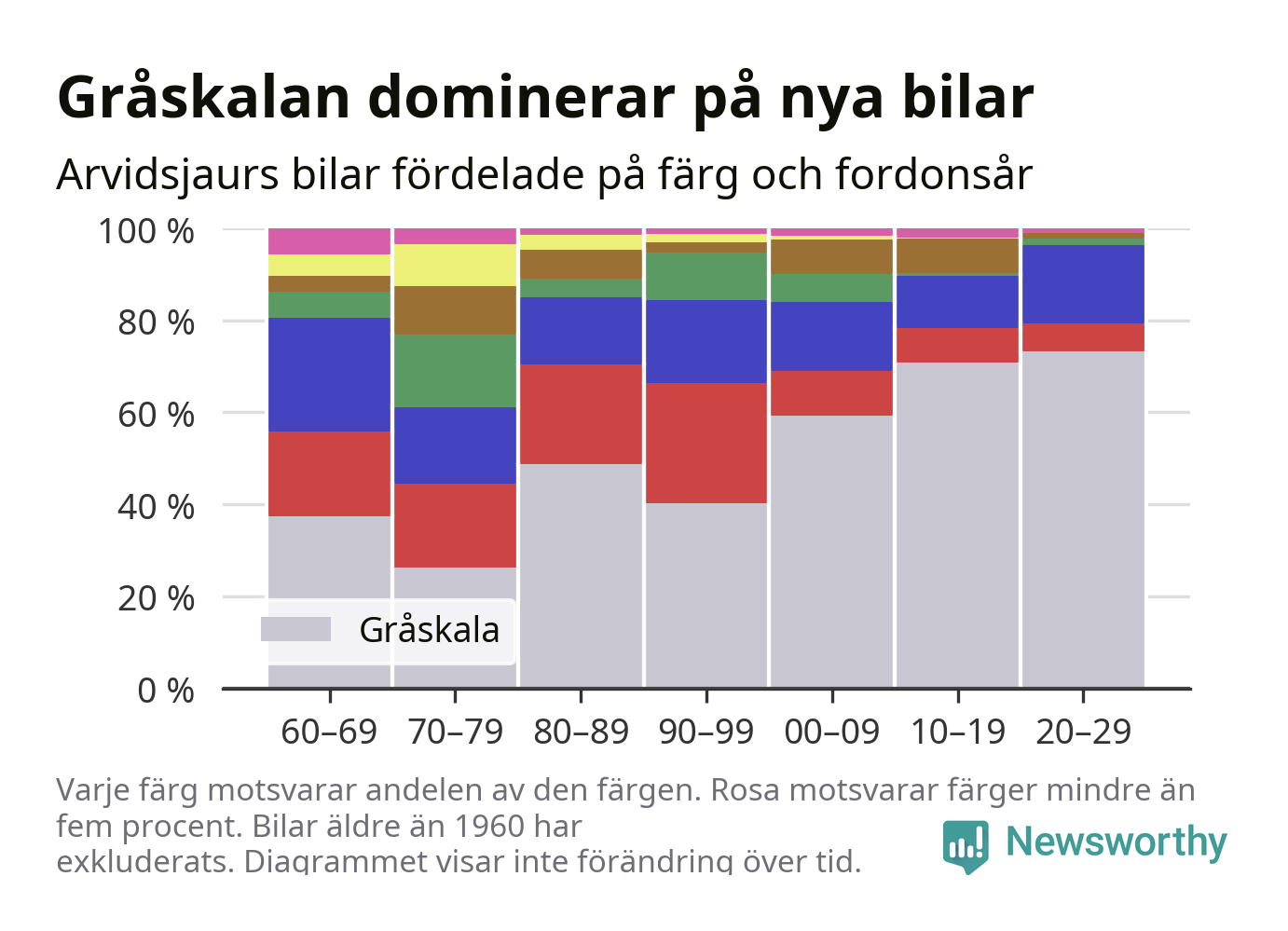 Gråskalan dominerar på nya bilar

Arvidsjaurs bilar fördelade på färg och fordonsår

100 %
80 %
60 %
40 %
20 %
0 %

Gråskala

60–69
70–79
80–89
90–99
00–09
10–19
20–29

Varje färg motsvarar andelen av den färgen. Rosa motsvarar färger mindre än fem procent. Bilar äldre än 1960 har exkluderats. Diagrammet visar inte förändring över tid.

Newsworthy